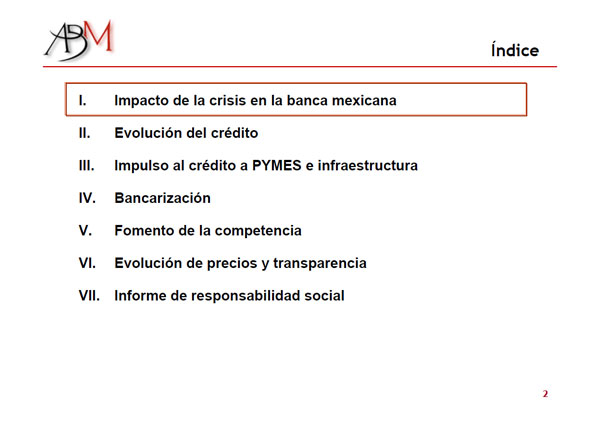 ABM

Índice

I. Impacto de la crisis en la banca mexicana

II. Evolución del crédito

III. Impulso al crédito a PYMES e infraestructura

IV. Bancarización

V. Fomento de la competencia

VI. Evolución de precios y transparencia

VII. Informe de responsabilidad social

2